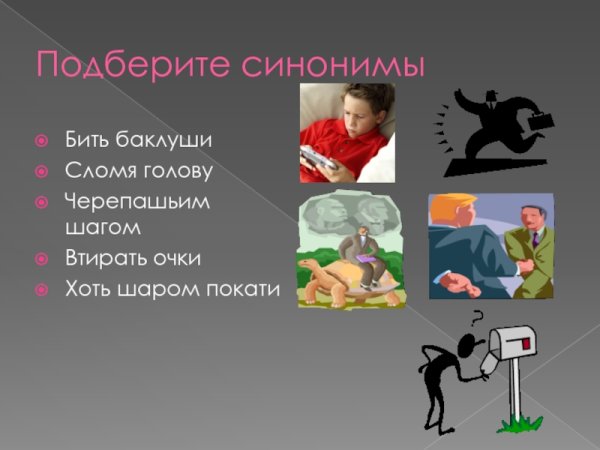 Подберите синонимы

Бить баклуши

Сломя голову

Черепашьим шагом

Втирать очки

Хоть шаром покати

?